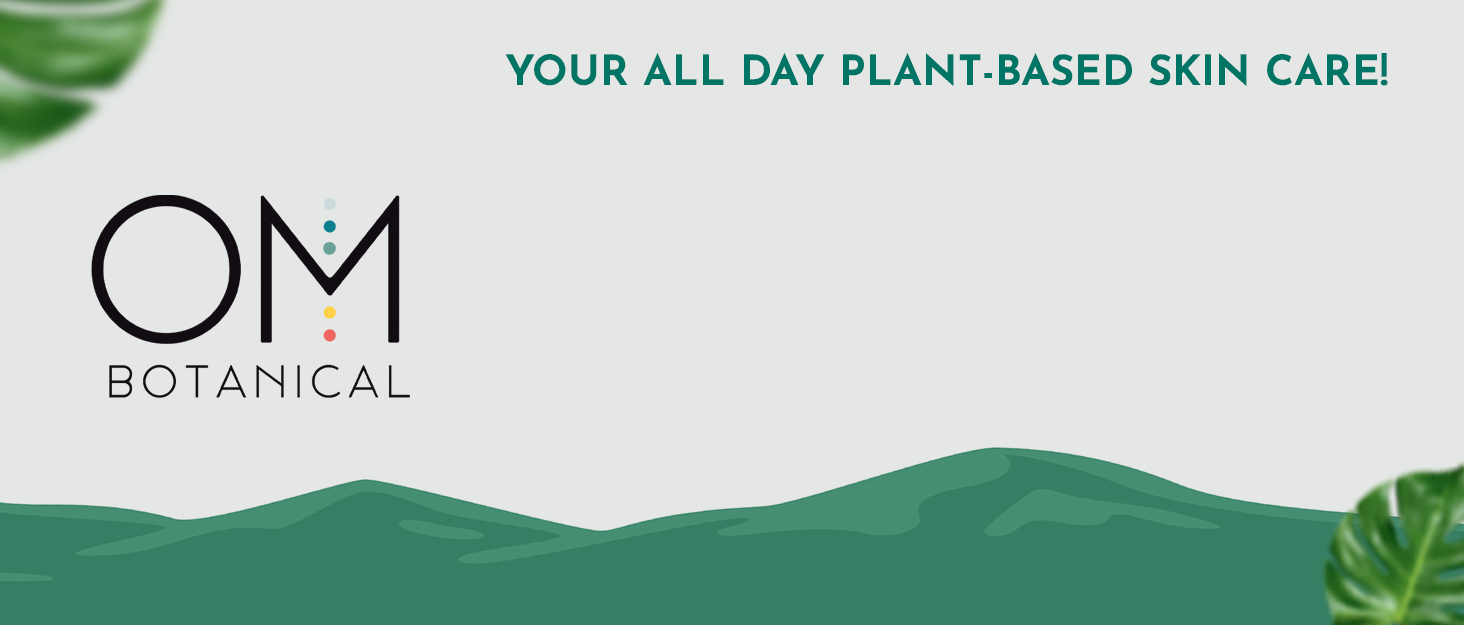 YOUR ALL DAY PLANT-BASED SKIN CARE!

OM
BOTANICAL